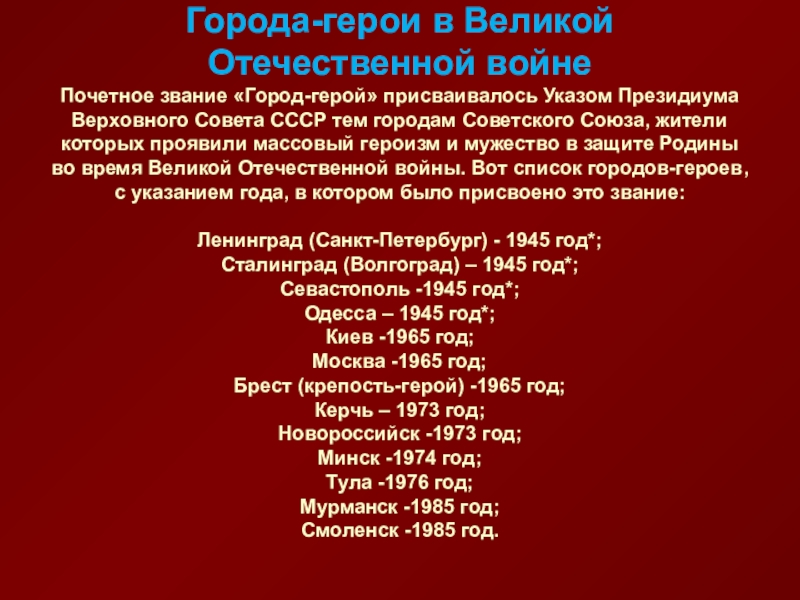 Города-герои в Великой Отечественной войне

Почетное звание «Город-герой» присваивалось Указом Президиума Верховного Совета СССР тем городам Советского Союза, жители которых проявили массовый героизм и мужество в защите Родины во время Великой Отечественной войны. Вот список городов-героев, с указанием года, в котором было присвоено это звание:

Ленинград (Санкт-Петербург) - 1945 год*;
Сталинград (Волгоград) – 1945 год*;
Севастополь -1945 год*;
Одесса – 1945 год*;
Киев -1965 год;
Москва -1965 год;
Брест (крепость-герой) -1965 год;
Керчь – 1973 год;
Новороссийск -1973 год;
Минск -1974 год;
Тула -1976 год;
Мурманск -1985 год;
Смоленск -1985 год.